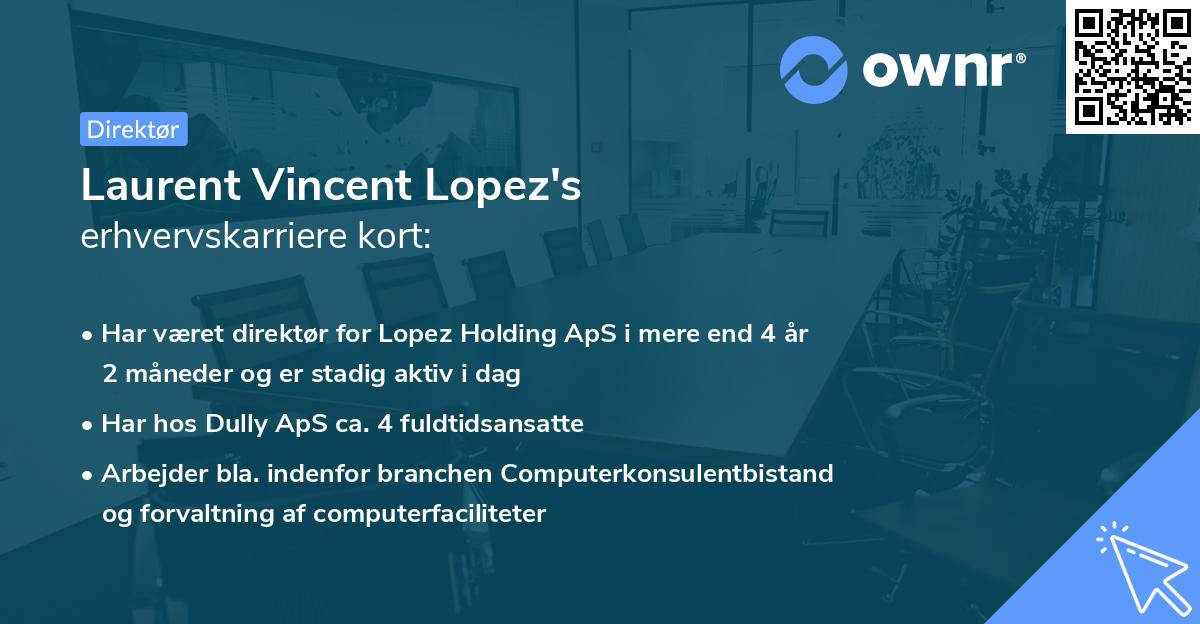 ownr®

Direktør

Laurent Vincent Lopez's
erhvervskarriere kort:

• Har været direktør for Lopez Holding ApS i mere end 4 år 2 måneder og er stadig aktiv i dag
• Har hos Dully ApS ca. 4 fuldtidsansatte
• Arbejder bla. indenfor branchen Computerkonsulentbistand og forvaltning af computerfaciliteter